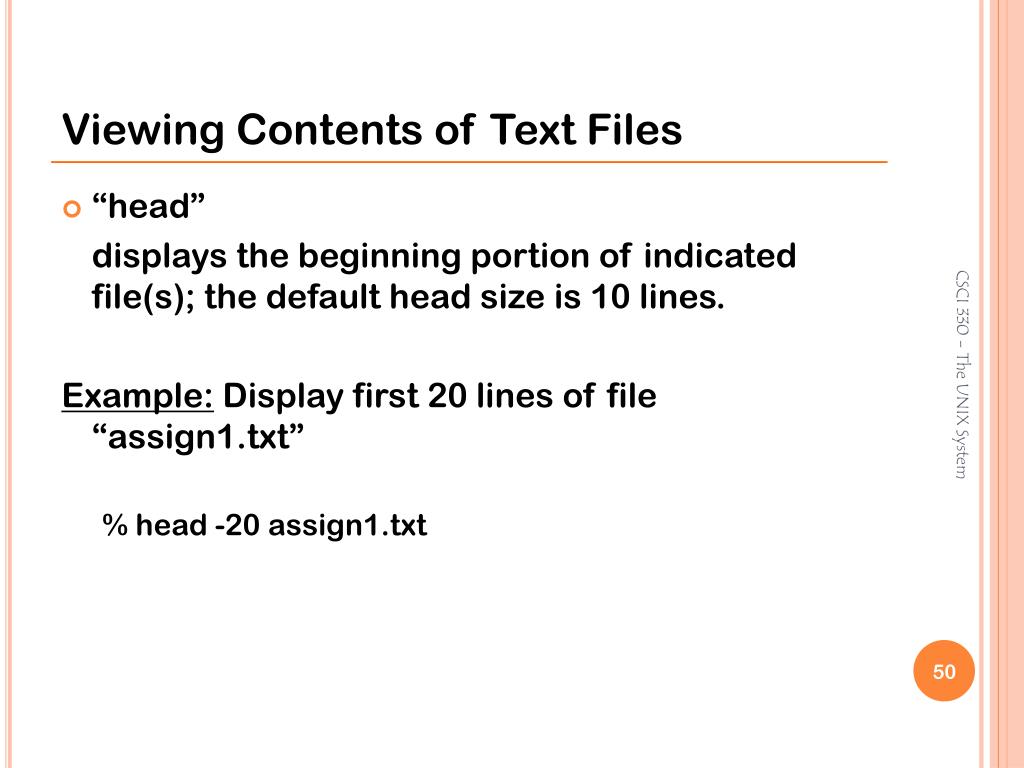 Viewing Contents of Text Files

“head”

displays the beginning portion of indicated file(s); the default head size is 10 lines.

Example: Display first 20 lines of file “assign1.txt”

% head -20 assign1.txt

CSCI 330 – The UNIX System

50